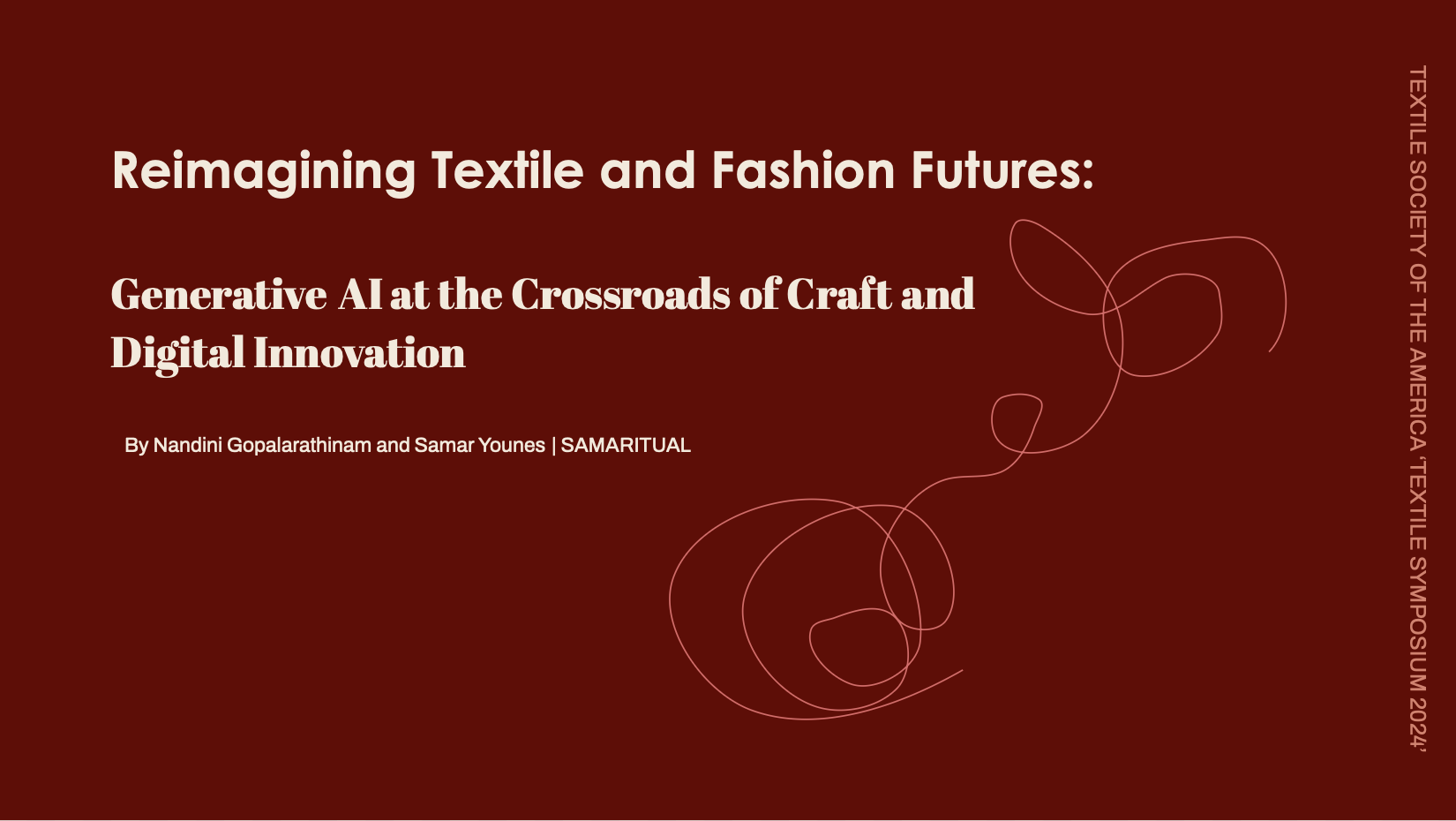 Reimagining Textile and Fashion Futures:

Generative AI at the Crossroads of Craft and Digital Innovation

By Nandini Gopalarathinam and Samar Younes | SAMARITUAL

TEXTILE SOCIETY OF THE AMERICA 'TEXTILE SYMPOSIUM 2024'